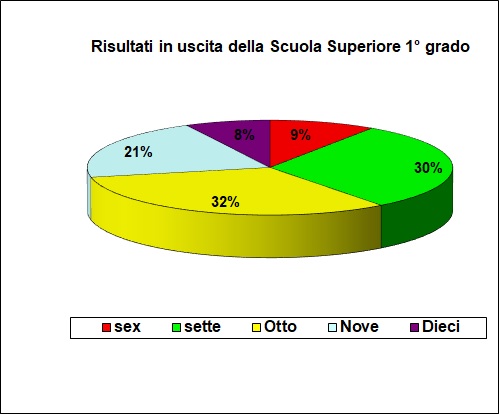 Risultati in uscita della Scuola Superiore 1° grado

8%
9%
21%
30%
32%

sex
sette
Otto
Nove
Dieci